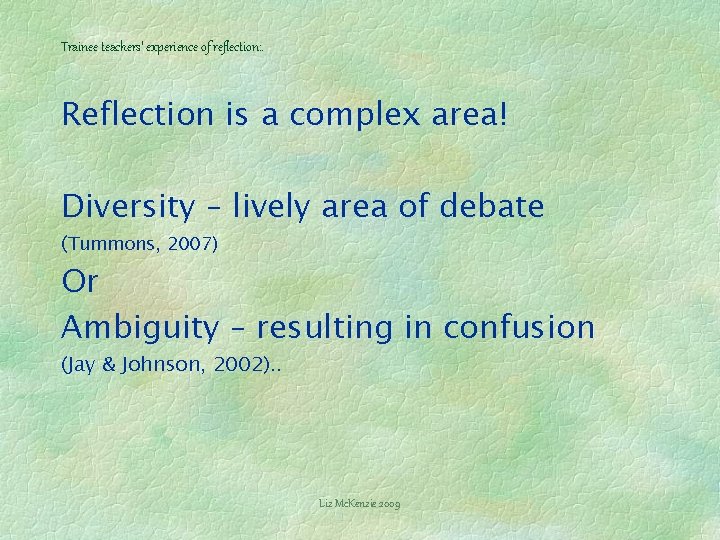 Trainee teachers' experience of reflection:.

Reflection is a complex area!

Diversity – lively area of debate
(Tummons, 2007)
Or
Ambiguity – resulting in confusion
(Jay & Johnson, 2002)..

Liz McKenzie 2009